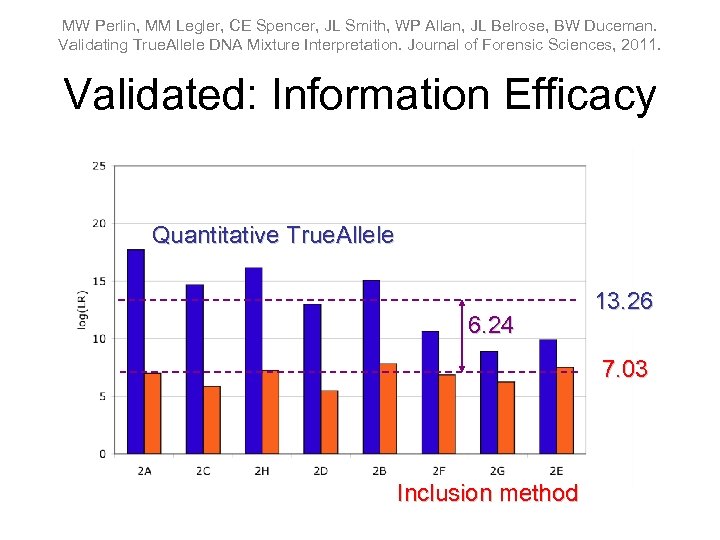 MW Perlin, MM Legler, CE Spencer, JL Smith, WP Allan, JL Belrose, BW Duceman. Validating TrueAllele DNA Mixture Interpretation. Journal of Forensic Sciences, 2011.

Validated: Information Efficacy

25
20
15
10
5
0
log(LR)

Quantitative TrueAllele

13.26
6.24
7.03

2A 2C 2H 2D 2B 2F 2G 2E

Inclusion method